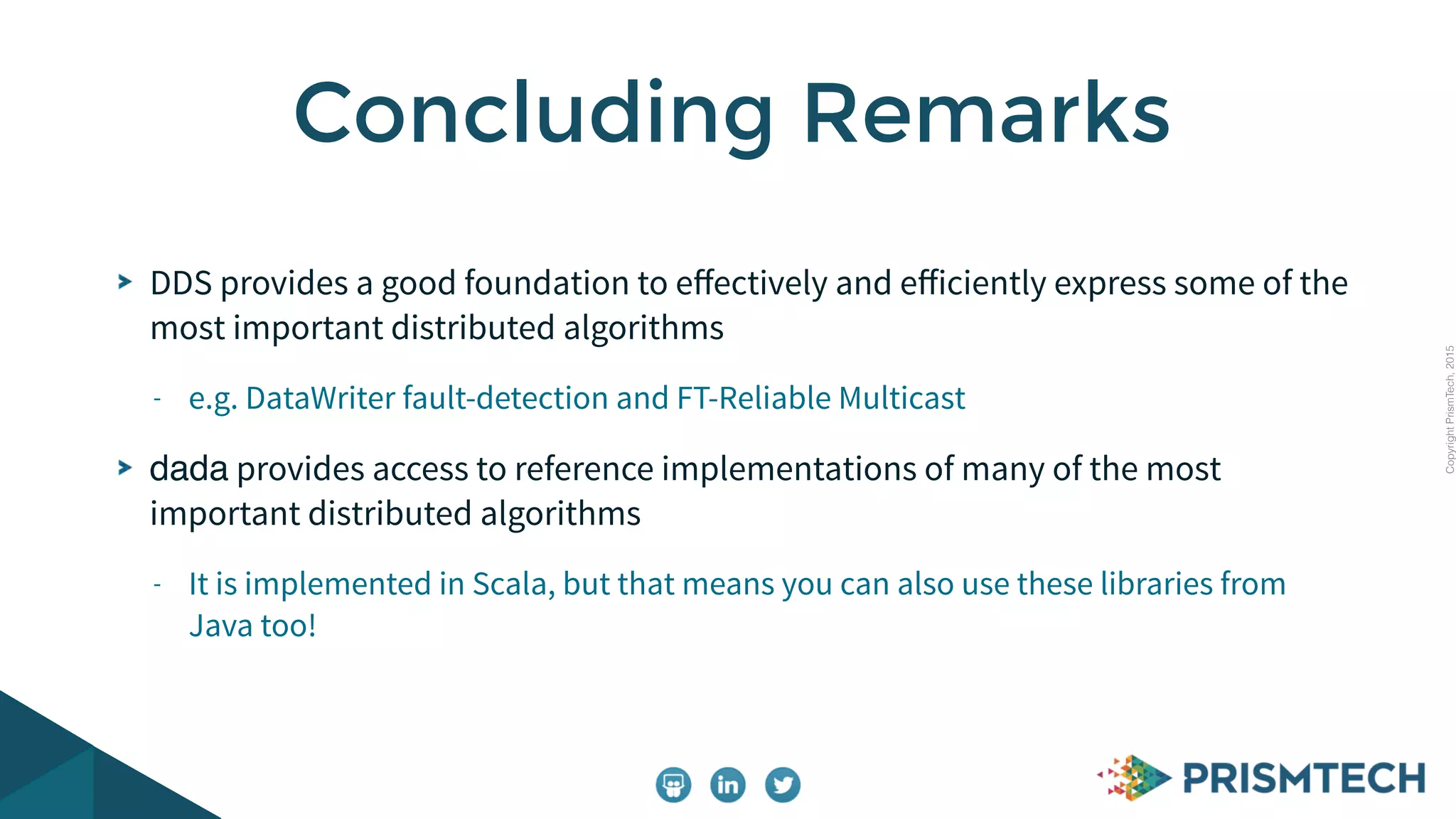 Concluding Remarks

DDS provides a good foundation to effectively and efficiently express some of the most important distributed algorithms

- e.g. DataWriter fault-detection and FT-Reliable Multicast

dada provides access to reference implementations of many of the most important distributed algorithms

- It is implemented in Scala, but that means you can also use these libraries from Java too!

Copyright PrismTech, 2015

in

PRISMTECH